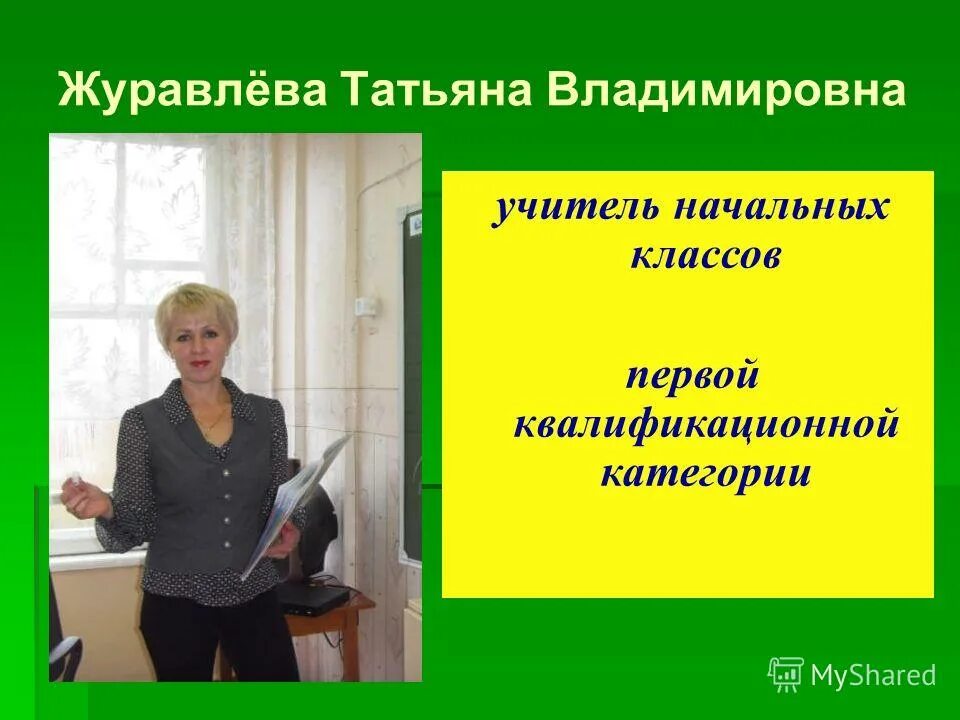 Журавлёва Татьяна Владимировна

учитель начальных классов

первой квалификационной категории

MyShared